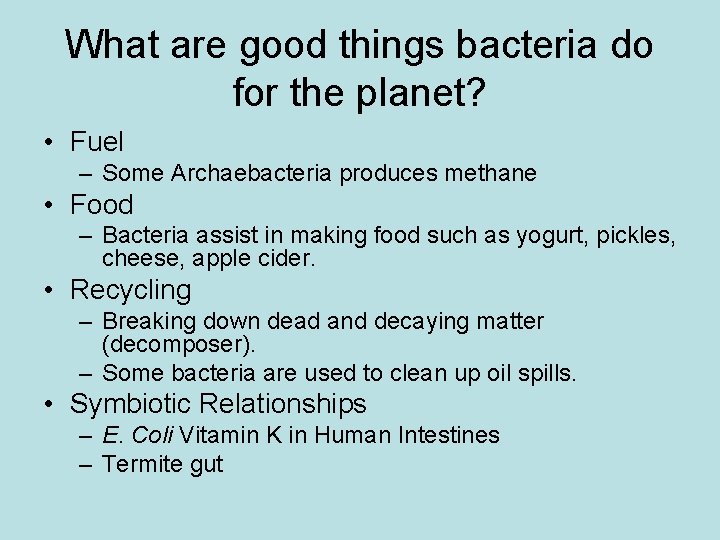 What are good things bacteria do for the planet?

• Fuel
– Some Archaebacteria produces methane
• Food
– Bacteria assist in making food such as yogurt, pickles, cheese, apple cider.
• Recycling
– Breaking down dead and decaying matter (decomposer).
– Some bacteria are used to clean up oil spills.
• Symbiotic Relationships
– E. Coli Vitamin K in Human Intestines
– Termite gut